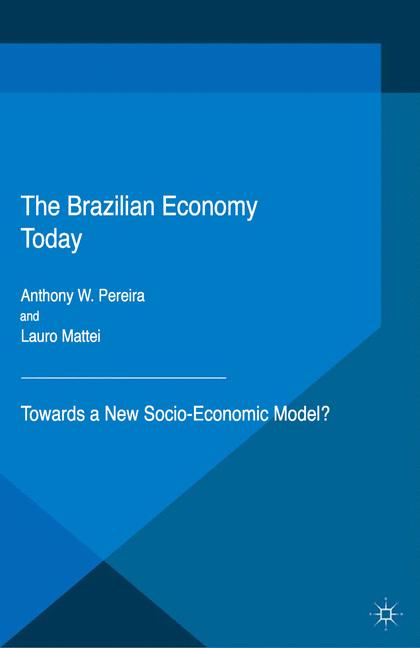 The Brazilian Economy Today

Anthony W. Pereira
and
Lauro Mattei

Towards a New Socio-Economic Model?